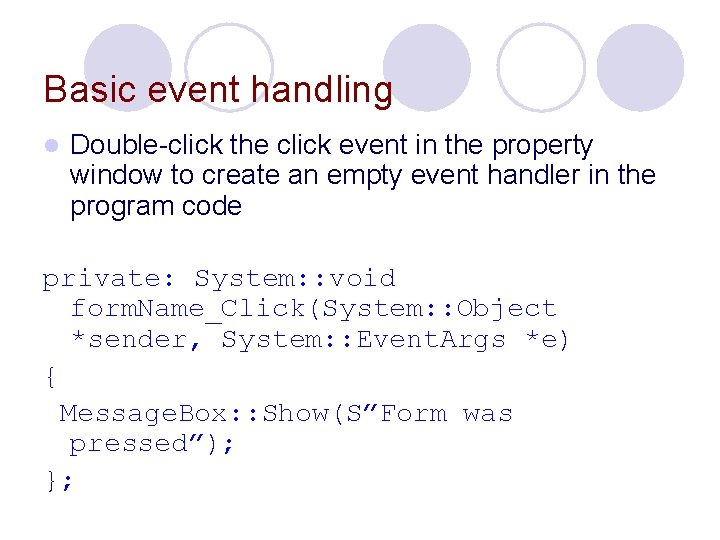 Basic event handling

Double-click the click event in the property window to create an empty event handler in the program code

private: System::void formName_Click(System::Object *sender, System::EventArgs *e)
{
MessageBox::Show(S”Form was pressed”);
};